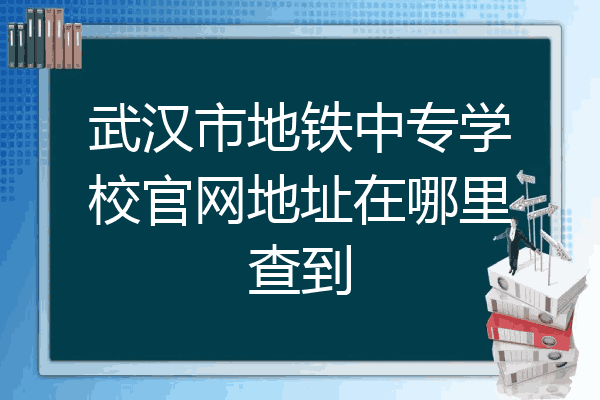 武汉市地铁中专学校官网地址在哪里查到